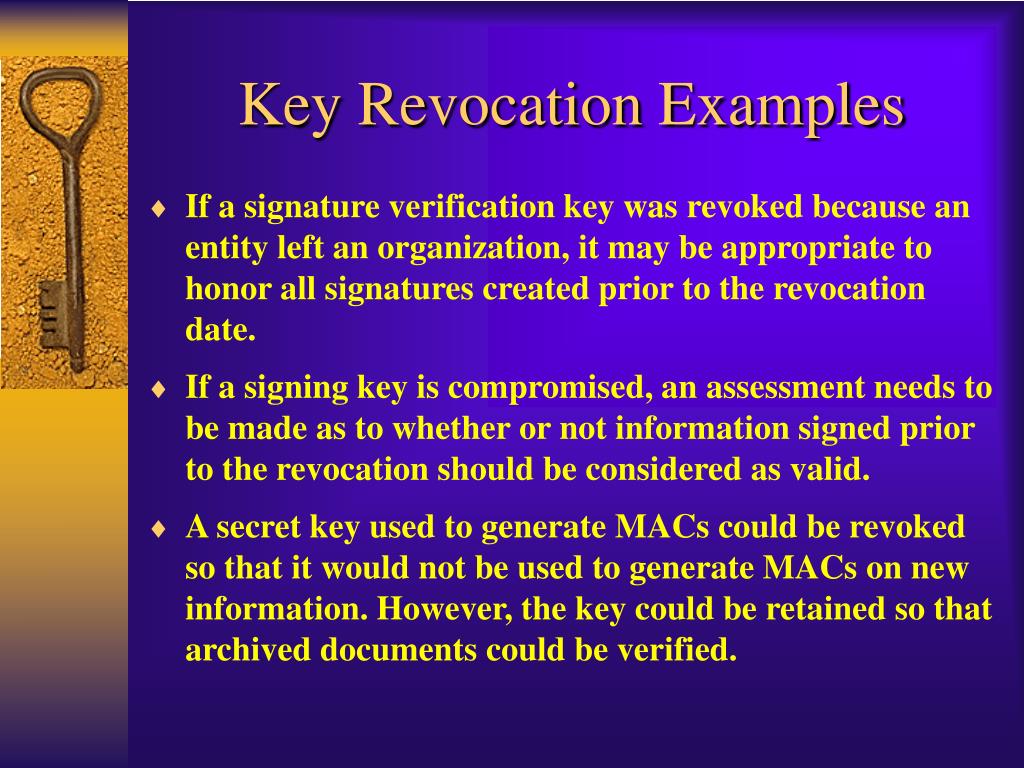 Key Revocation Examples

♦ If a signature verification key was revoked because an entity left an organization, it may be appropriate to honor all signatures created prior to the revocation date.

♦ If a signing key is compromised, an assessment needs to be made as to whether or not information signed prior to the revocation should be considered as valid.

♦ A secret key used to generate MACs could be revoked so that it would not be used to generate MACs on new information. However, the key could be retained so that archived documents could be verified.